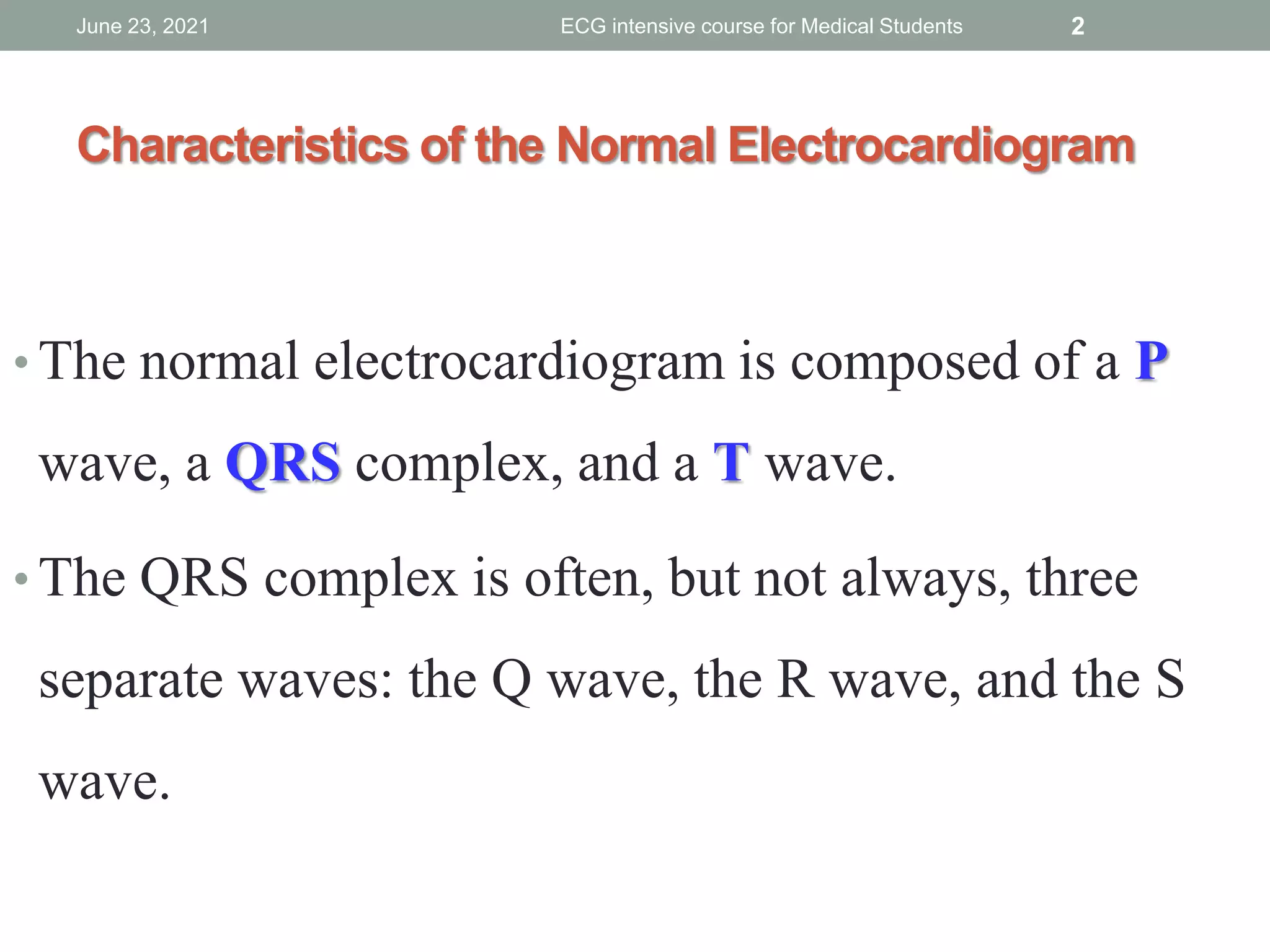 June 23, 2021 ECG intensive course for Medical Students 2

Characteristics of the Normal Electrocardiogram

• The normal electrocardiogram is composed of a P wave, a QRS complex, and a T wave.

• The QRS complex is often, but not always, three separate waves: the Q wave, the R wave, and the S wave.